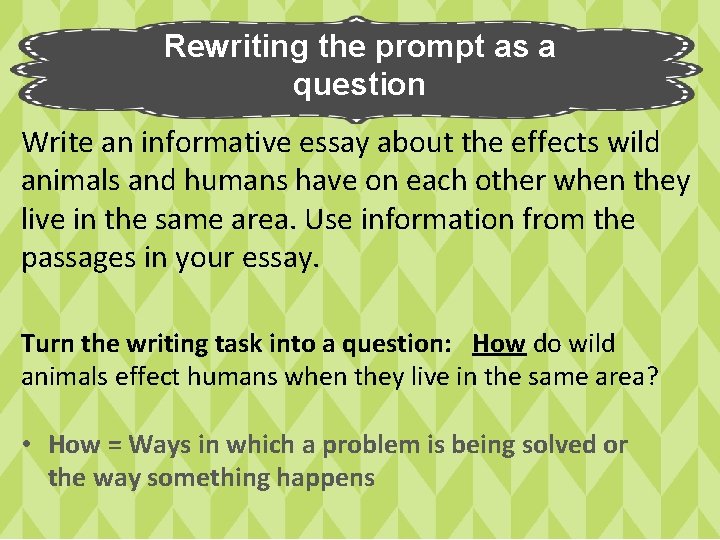 Rewriting the prompt as a question

Write an informative essay about the effects wild animals and humans have on each other when they live in the same area. Use information from the passages in your essay.

Turn the writing task into a question: How do wild animals effect humans when they live in the same area?

• How = Ways in which a problem is being solved or the way something happens